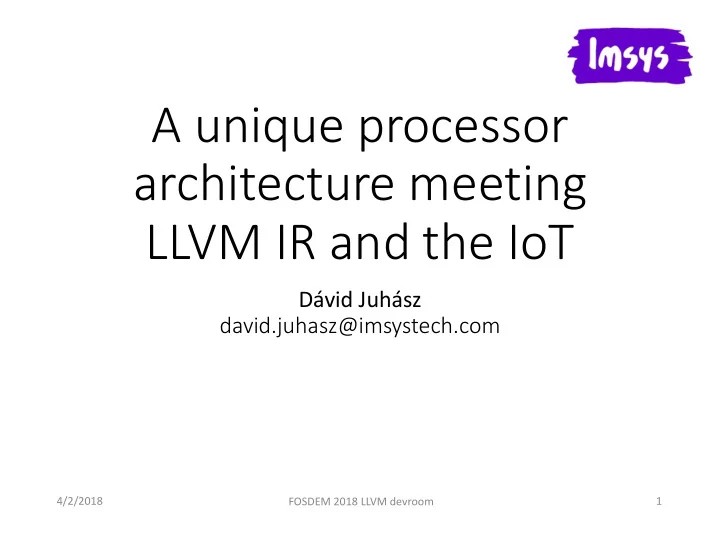 Imsys

A unique processor architecture meeting LLVM IR and the IoT

Dávid Juhász
david.juhasz@imsystech.com

4/2/2018

FOSDEM 2018 LLVM devroom

1